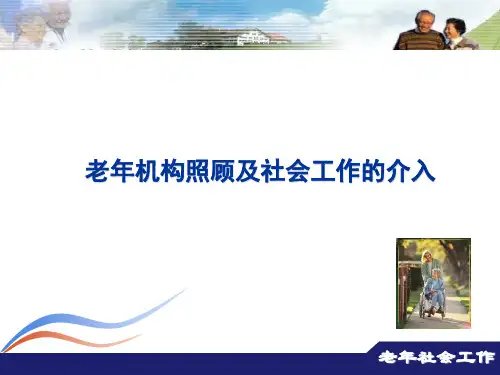 老年机构照顾及社会工作的介入

老年社会工作